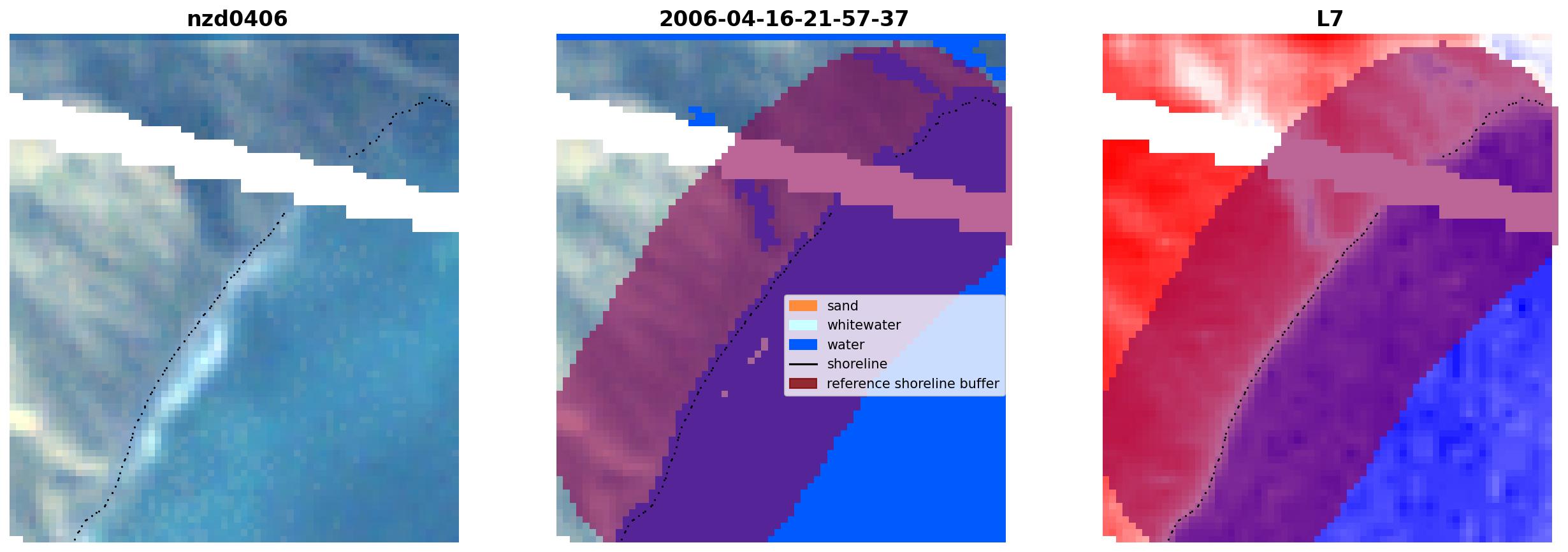 nzd0406

2006-04-16-21-57-37

sand
whitewater
water
shoreline
reference shoreline buffer

L7